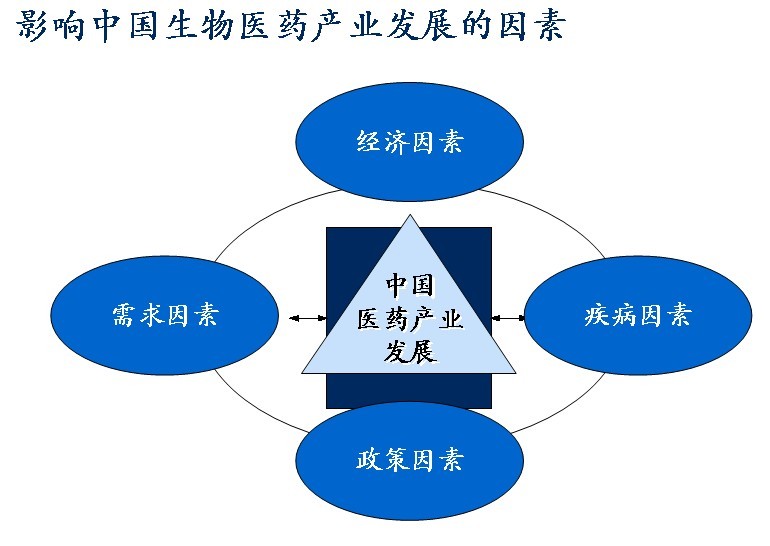 影响中国生物医药产业发展的因素

经济因素

需求因素

中国
医药产业
发展

疾病因素

政策因素